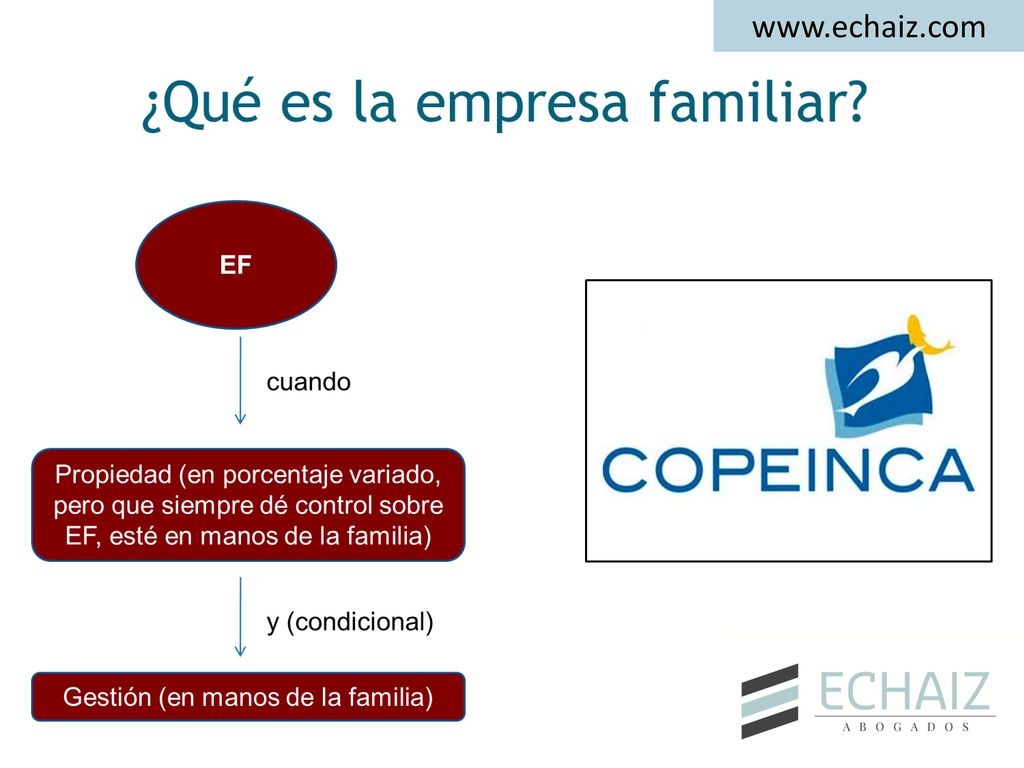 www.echaiz.com

¿Qué es la empresa familiar?

EF

cuando

Propiedad (en porcentaje variado, pero que siempre dé control sobre EF, esté en manos de la familia)

y (condicional)

Gestión (en manos de la familia)

COPEINCA

ECHAIZ
ABOGADOS